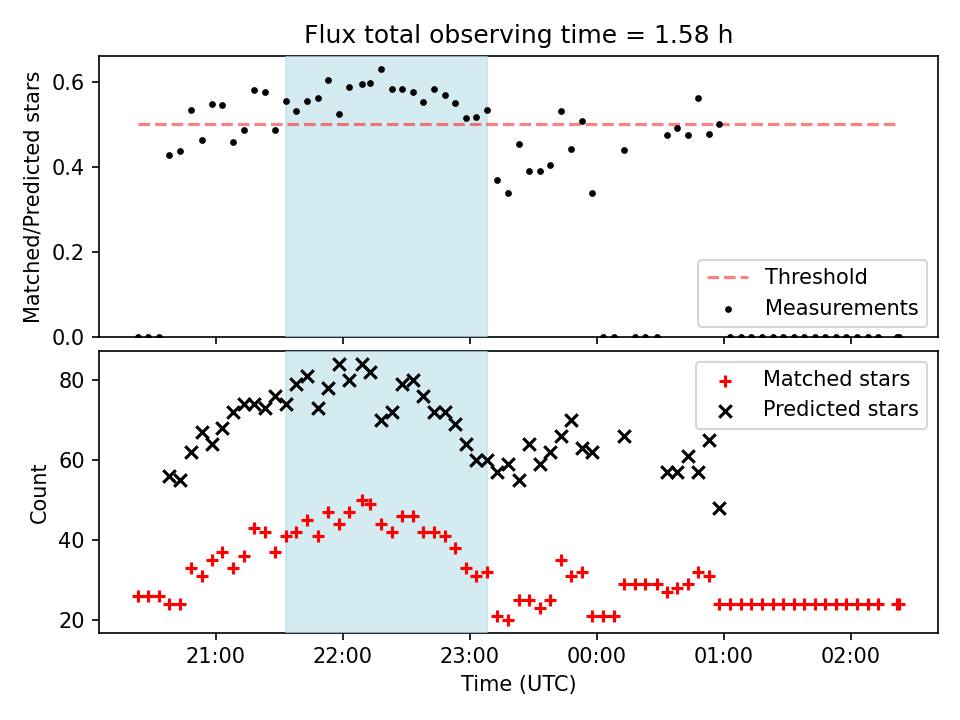 Flux total observing time = 1.58 h

Matched/Predicted stars

0.6
0.4
0.2
0.0

Threshold
Measurements

Count

80
60
40
20

Matched stars
Predicted stars

21:00
22:00
23:00
00:00
01:00
02:00

Time (UTC)